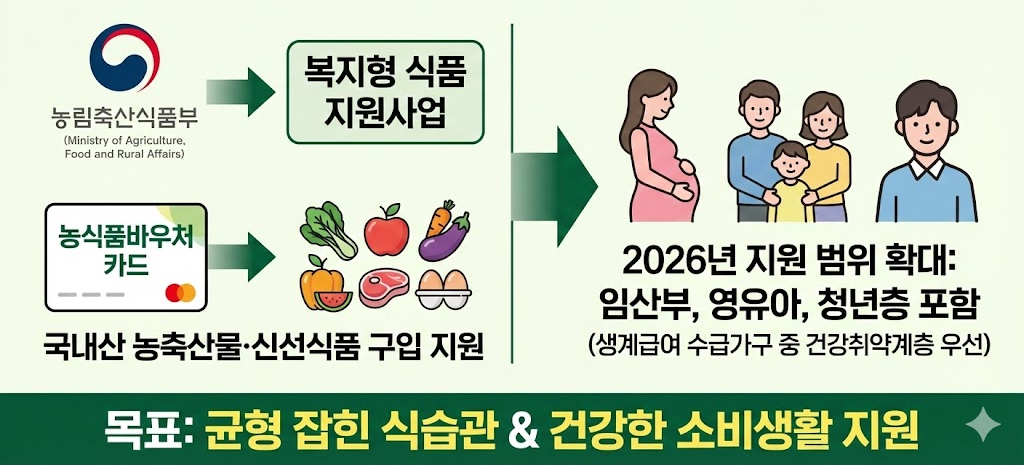 농림축산식품부
(Ministry of Agriculture, Food and Rural Affairs)

복지형 식품 지원사업

농식품바우처 카드

국내산 농축산물·신선식품 구입 지원

2026년 지원 범위 확대: 임산부, 영유아, 청년층 포함
(생계급여 수급가구 중 건강취약계층 우선)

목표: 균형 잡힌 식습관 & 건강한 소비생활 지원